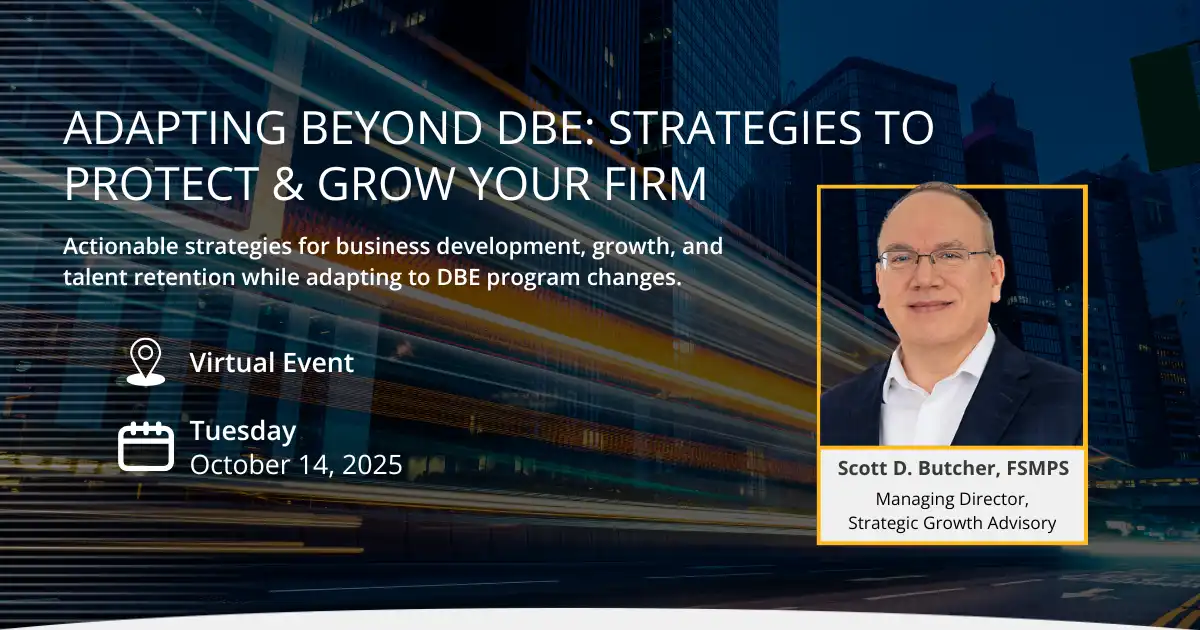 ADAPTING BEYOND DBE: STRATEGIES TO PROTECT & GROW YOUR FIRM

Actionable strategies for business development, growth, and talent retention while adapting to DBE program changes.

Virtual Event

Tuesday
October 14, 2025

Scott D. Butcher, FSMPS
Managing Director,
Strategic Growth Advisory